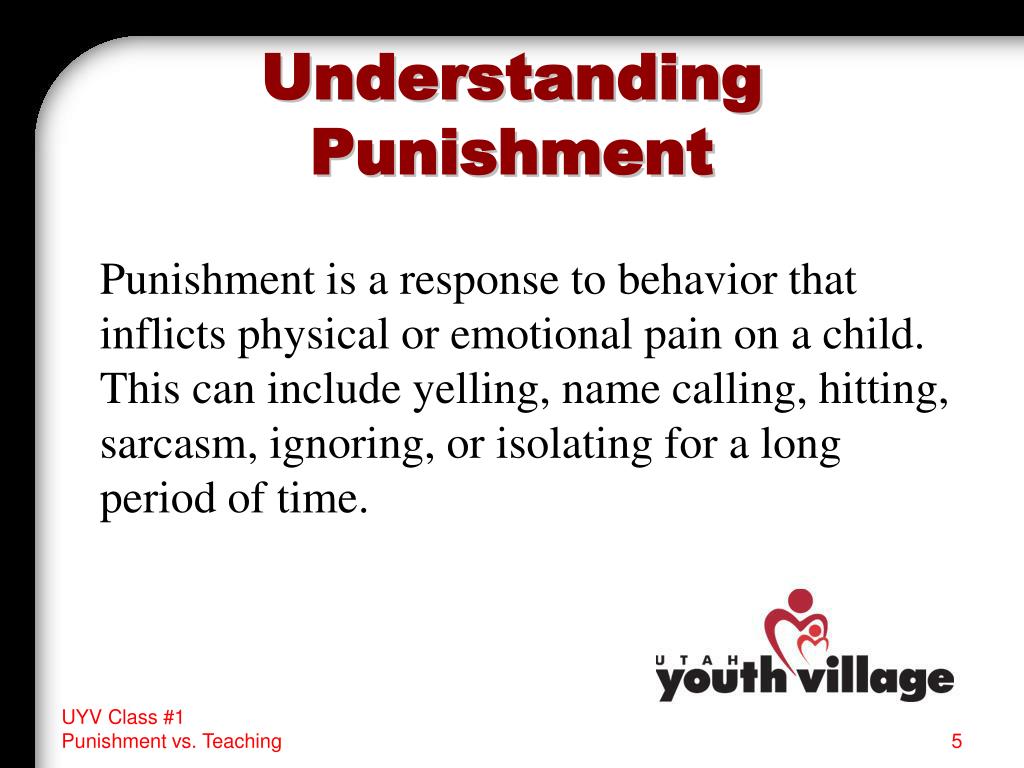 Understanding Punishment

Punishment is a response to behavior that inflicts physical or emotional pain on a child. This can include yelling, name calling, hitting, sarcasm, ignoring, or isolating for a long period of time.

UTAH youth village

UYV Class #1
Punishment vs. Teaching

5